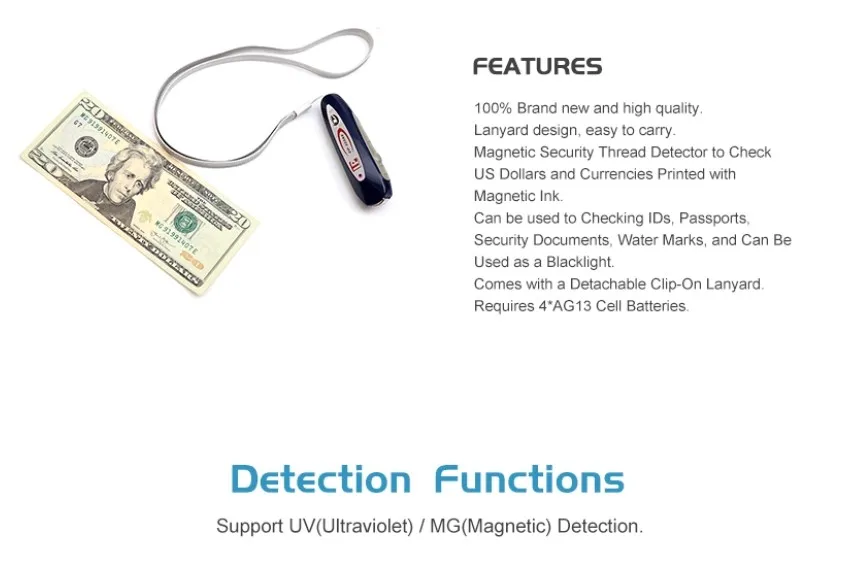 FEATURES

100% Brand new and high quality.
Lanyard design, easy to carry.
Magnetic Security Thread Detector to Check US Dollars and Currencies Printed with Magnetic Ink.
Can be used to Checking IDs, Passports, Security Documents, Water Marks, and Can Be Used as a Blacklight.
Comes with a Detachable Clip-On Lanyard.
Requires 4*AG13 Cell Batteries.

Detection Functions

Support UV(Ultraviolet) / MG(Magnetic) Detection.